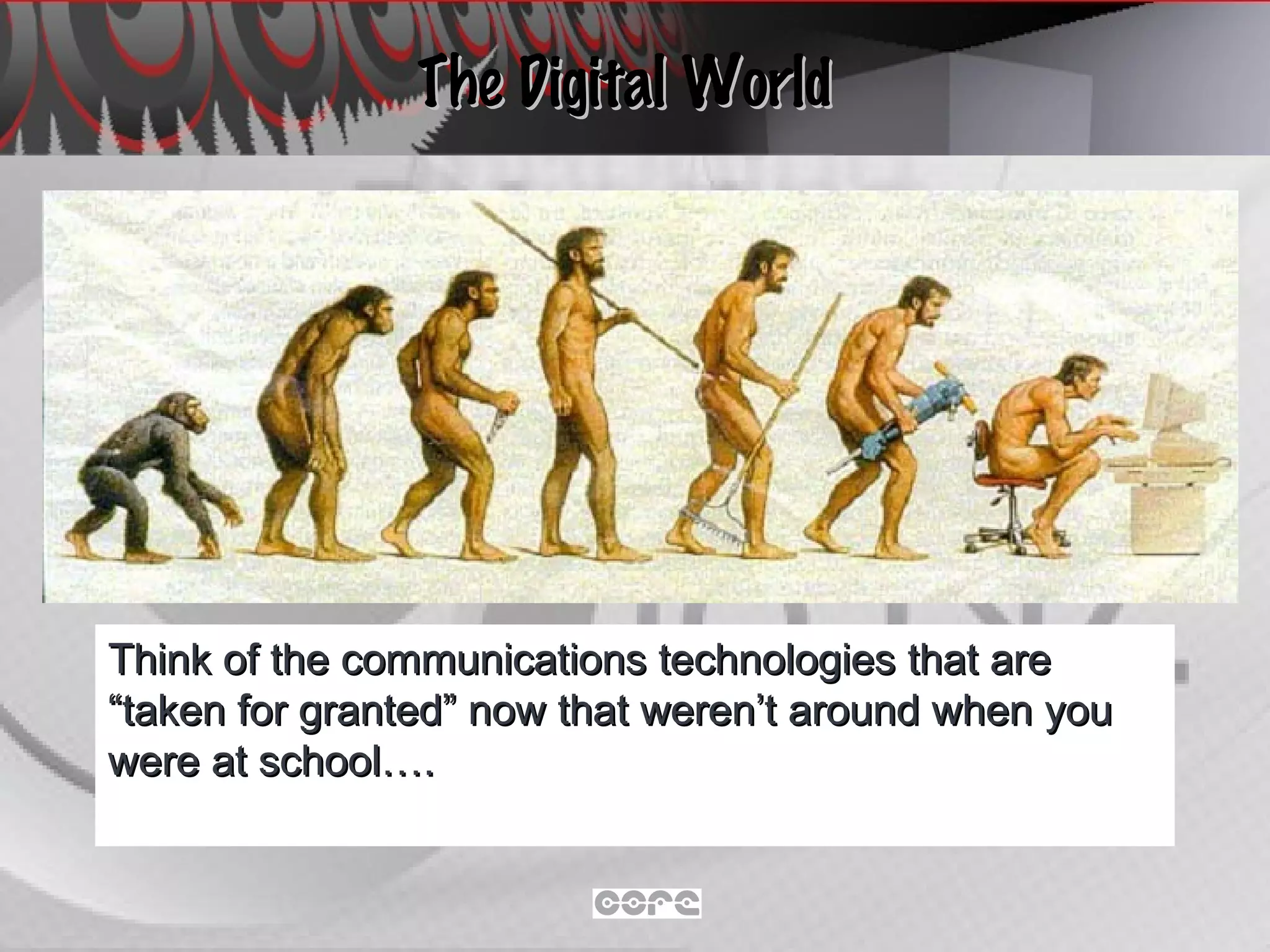 The Digital World

Think of the communications technologies that are “taken for granted” now that weren’t around when you were at school….

core